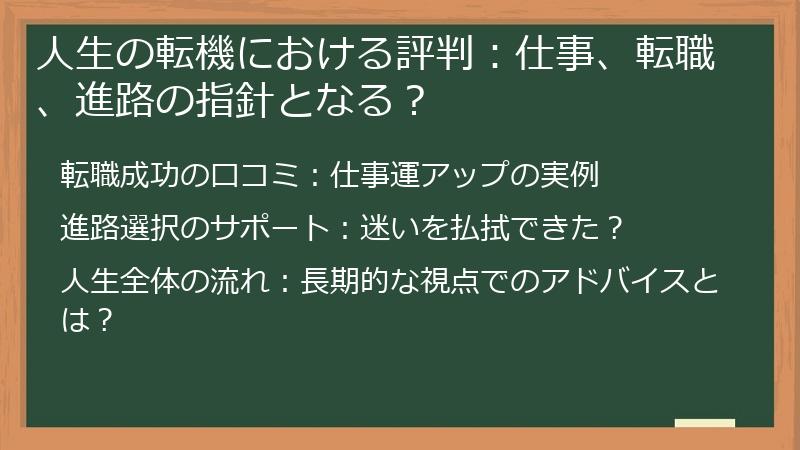 人生の転機における評判：仕事、転職、進路の指針となる？

転職成功の口コミ：仕事運アップの実例

進路選択のサポート：迷いを払拭できた？

人生全体の流れ：長期的な視点でのアドバイスとは？